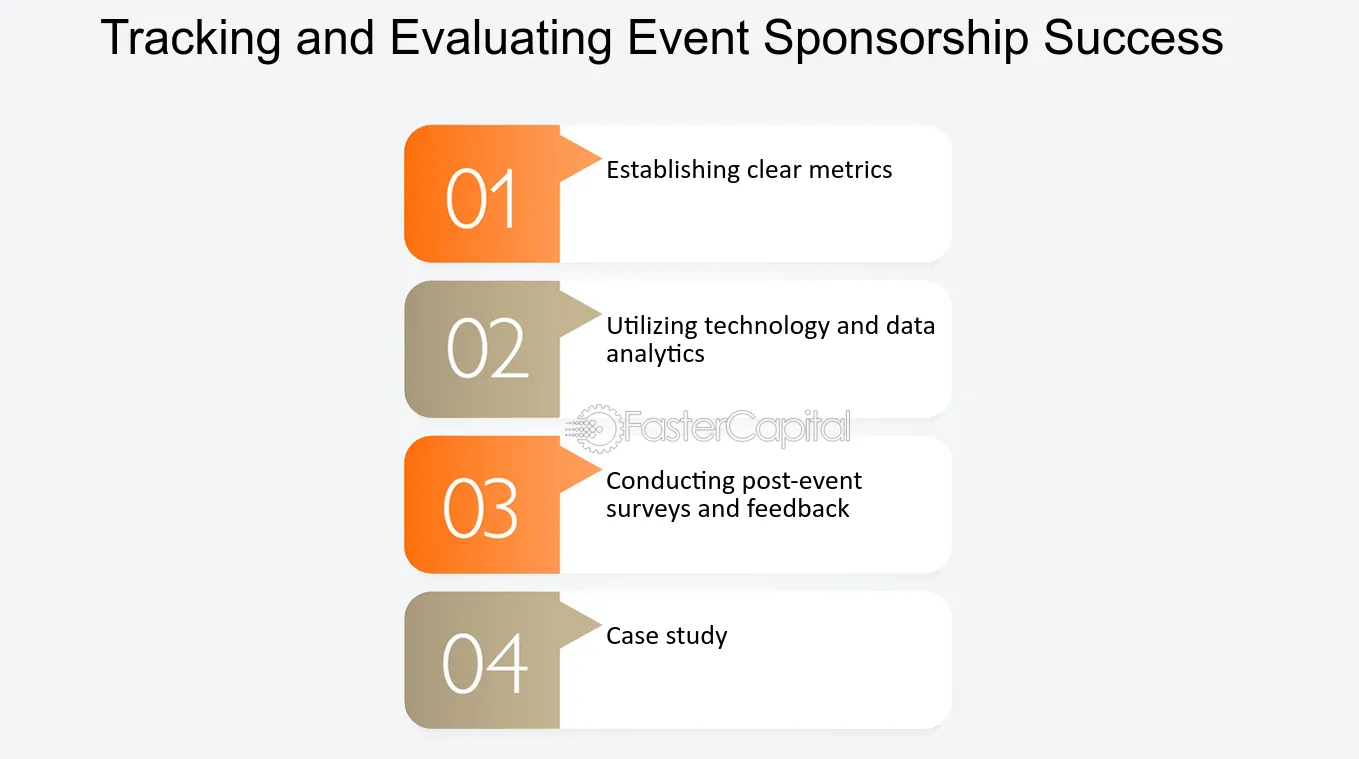 Tracking and Evaluating Event Sponsorship Success

01
Establishing clear metrics

02
Utilizing technology and data analytics

03
Conducting post-event surveys and feedback

04
Case study

FasterCapital